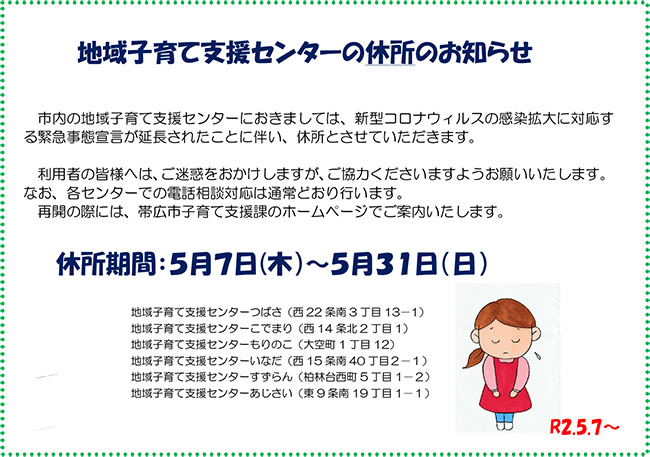 地域子育て支援センターの休所のお知らせ

市内の地域子育て支援センターにおきましては、新型コロナウィルスの感染拡大に対応する緊急事態宣言が延長されたことに伴い、休所とさせていただきます。

利用者の皆様へは、ご迷惑をおかけしますが、ご協力くださいますようお願いいたします。
なお、各センターでの電話相談対応は通常どおり行います。
再開の際には、帯広市子育て支援課のホームページでご案内いたします。

休所期間：5月7日(木)～5月31日(日)

地域子育て支援センターつばさ（西22条南3丁目13－1）
地域子育て支援センターこでまり（西14条北2丁目1）
地域子育て支援センターもりのこ（大空町1丁目12）
地域子育て支援センターいなだ（西15条南40丁目2－1）
地域子育て支援センターすずらん（柏林台西町5丁目1－2）
地域子育て支援センターあじさい（東9条南19丁目1－1）

R2.5.7～